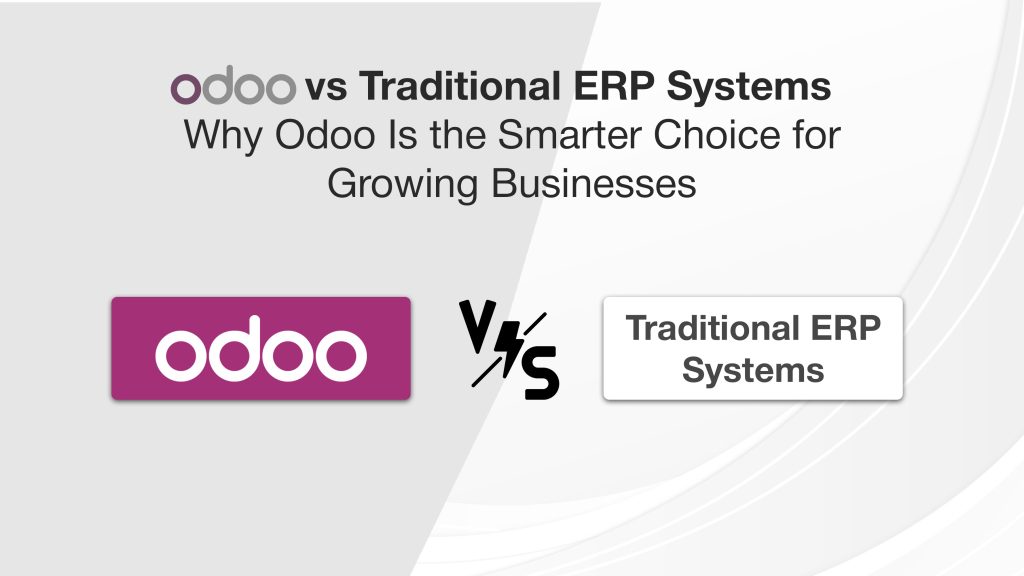 odoo vs Traditional ERP Systems
Why Odoo Is the Smarter Choice for Growing Businesses

odoo

VS

Traditional ERP Systems